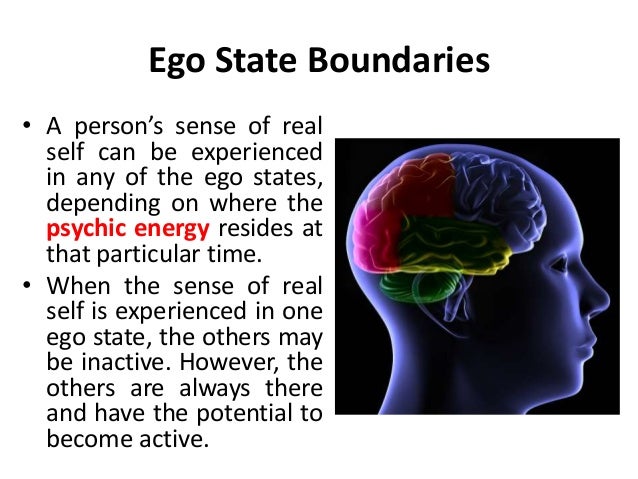 Ego State Boundaries

• A person's sense of real self can be experienced in any of the ego states, depending on where the psychic energy resides at that particular time.
• When the sense of real self is experienced in one ego state, the others may be inactive. However, the others are always there and have the potential to become active.